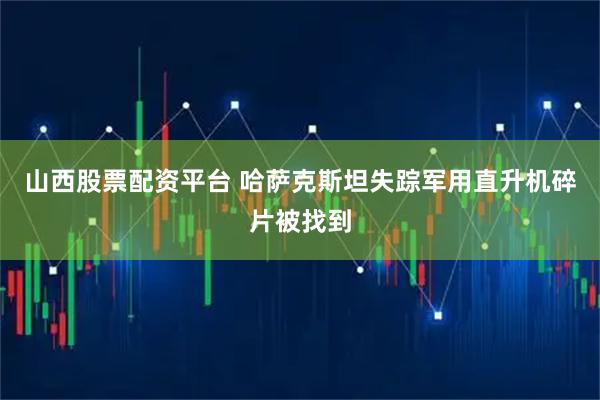 山西股票配资平台 哈萨克斯坦失踪军用直升机碎片被找到